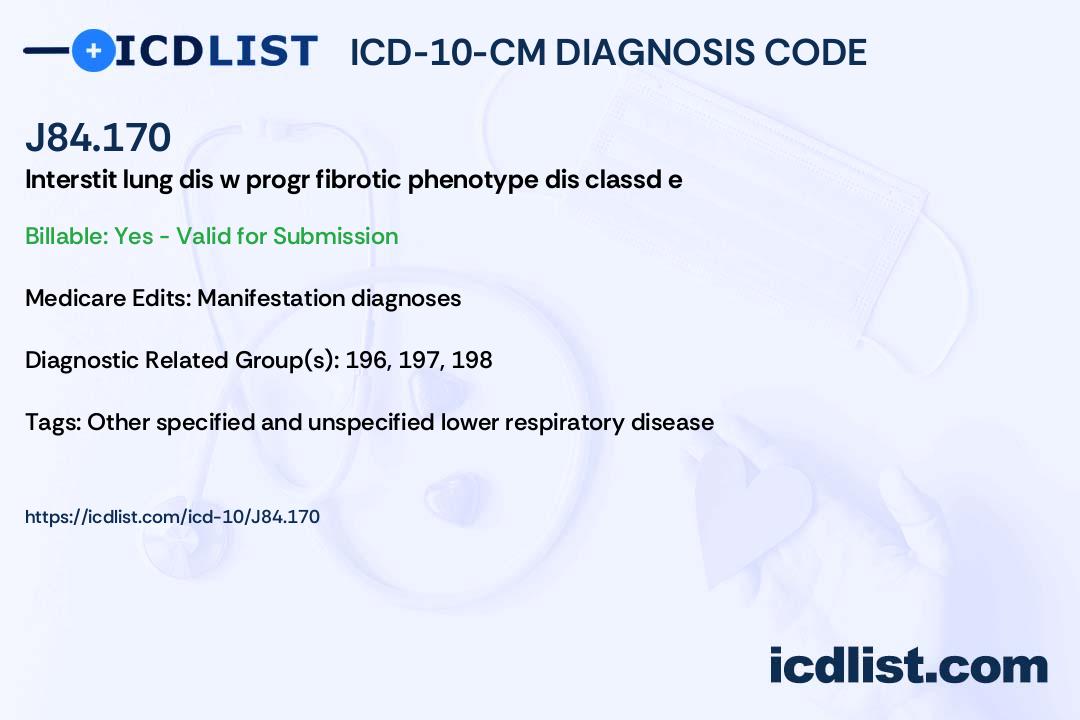 ICDLIST ICD-10-CM DIAGNOSIS CODE

J84.170

Interstit lung dis w progr fibrotic phenotype dis classd e

Billable: Yes - Valid for Submission

Medicare Edits: Manifestation diagnoses

Diagnostic Related Group(s): 196, 197, 198

Tags: Other specified and unspecified lower respiratory disease

https://icdlist.com/icd-10/J84.170

icdlist.com